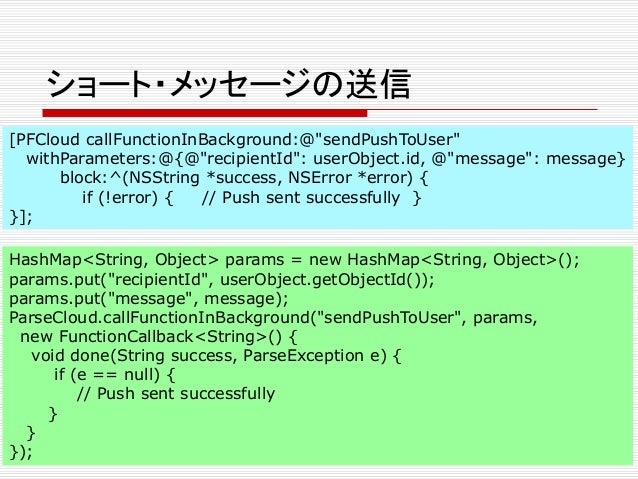 ショート・メッセージの送信

[PFCloud callFunctionInBackground:@"sendPushToUser"
withParameters:@{@"recipientId": userObject.id, @"message": message}
block:^(NSString *success, NSError *error) {
if (!error) { // Push sent successfully }
}];

HashMap<String, Object> params = new HashMap<String, Object>();
params.put("recipientId", userObject.getObjectId());
params.put("message", message);
ParseCloud.callFunctionInBackground("sendPushToUser", params,
new FunctionCallback<String>() {
void done(String success, ParseException e) {
if (e == null) {
// Push sent successfully
}
}
});